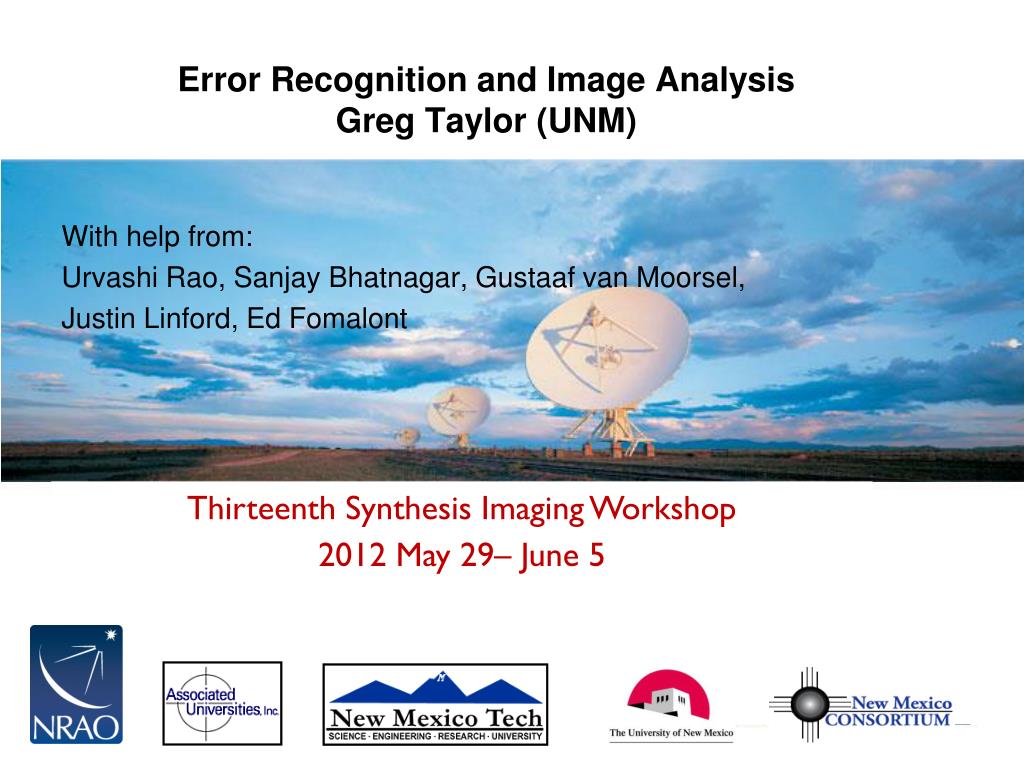 Error Recognition and Image Analysis
Greg Taylor (UNM)

With help from:
Urvashi Rao, Sanjay Bhatnagar, Gustaaf van Moorsel, Justin Linford, Ed Fomalont

Thirteenth Synthesis Imaging Workshop
2012 May 29– June 5

NRAO

Associated Universities, Inc.

New Mexico Tech
SCIENCE · ENGINEERING · RESEARCH · UNIVERSITY

The University of New Mexico

New Mexico CONSORTIUM